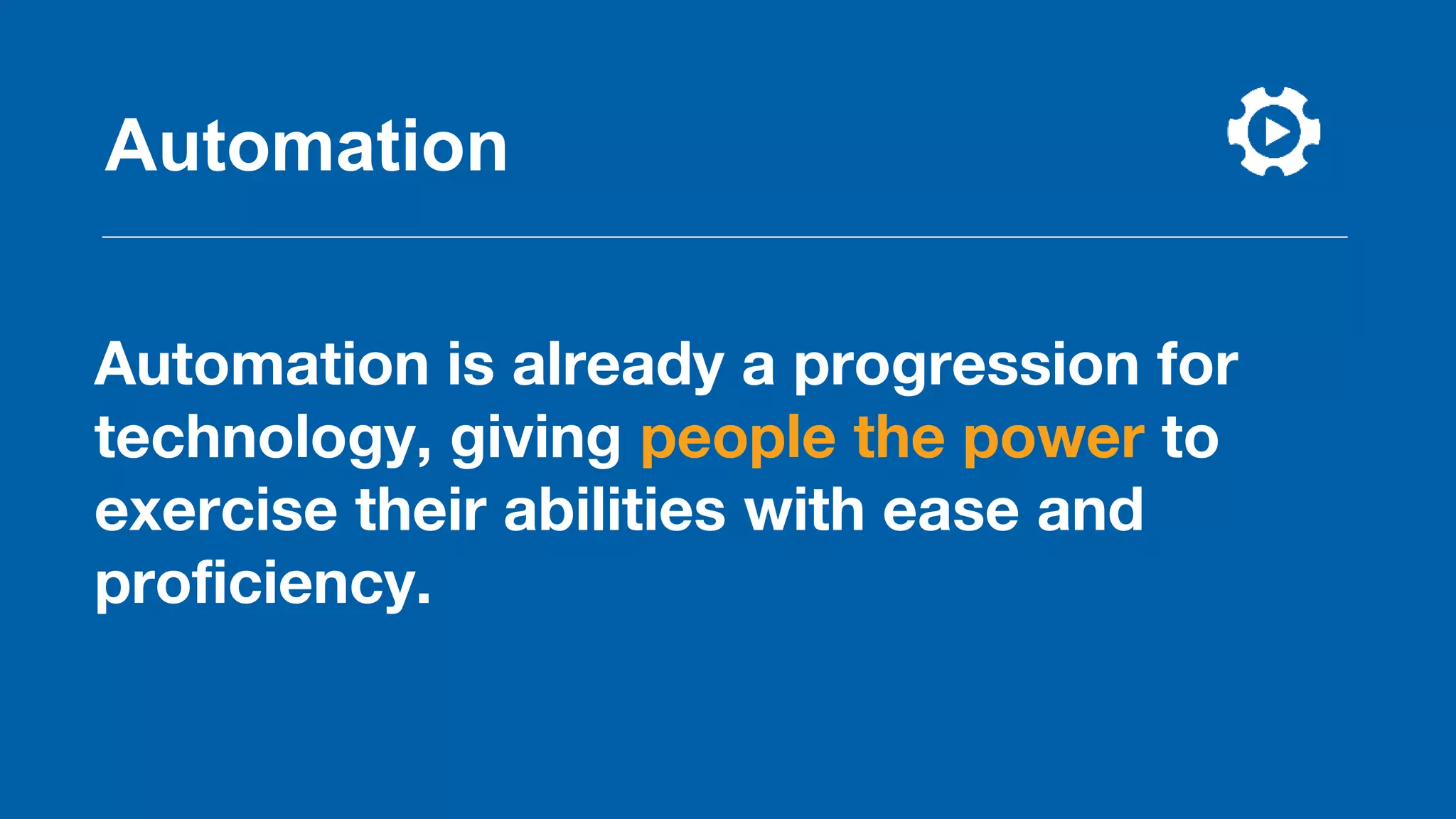 Automation

Automation is already a progression for technology, giving people the power to exercise their abilities with ease and proficiency.